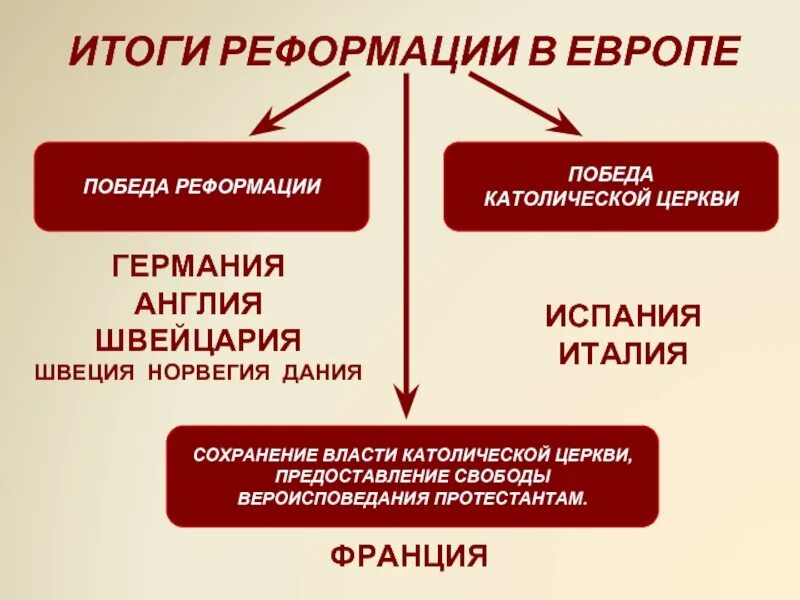 ИТОГИ РЕФОРМАЦИИ В ЕВРОПЕ

ПОБЕДА РЕФОРМАЦИИ

ГЕРМАНИЯ
АНГЛИЯ
ШВЕЙЦАРИЯ
ШВЕЦИЯ НОРВЕГИЯ ДАНИЯ

ПОБЕДА КАТОЛИЧЕСКОЙ ЦЕРКВИ

ИСПАНИЯ
ИТАЛИЯ

СОХРАНЕНИЕ ВЛАСТИ КАТОЛИЧЕСКОЙ ЦЕРКВИ, ПРЕДОСТАВЛЕНИЕ СВОБОДЫ ВЕРОИСПОВЕДАНИЯ ПРОТЕСТАНТАМ.

ФРАНЦИЯ